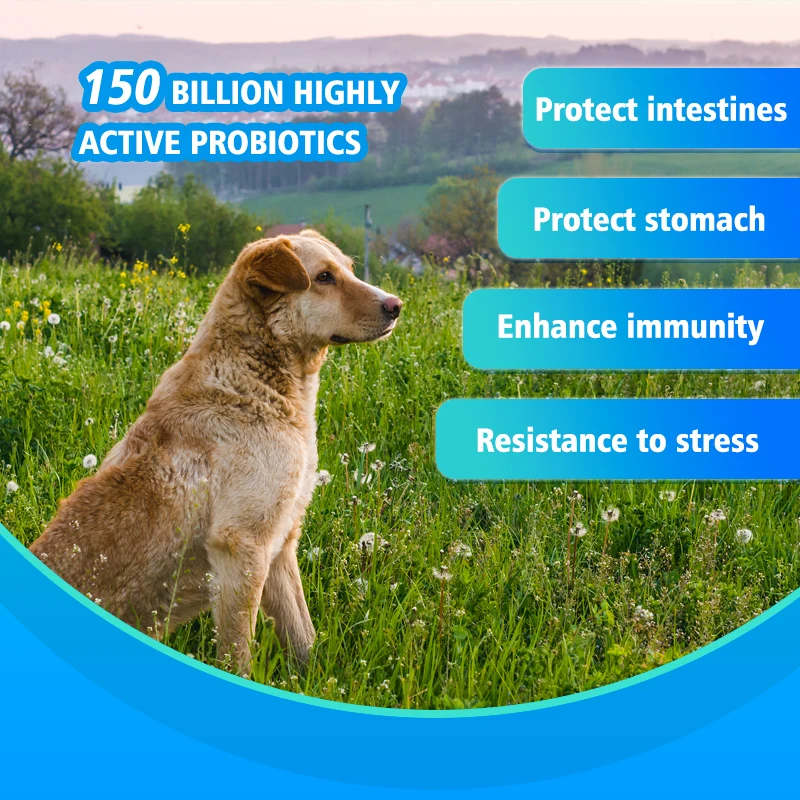 150 BILLION HIGHLY ACTIVE PROBIOTICS

Protect intestines

Protect stomach

Enhance immunity

Resistance to stress